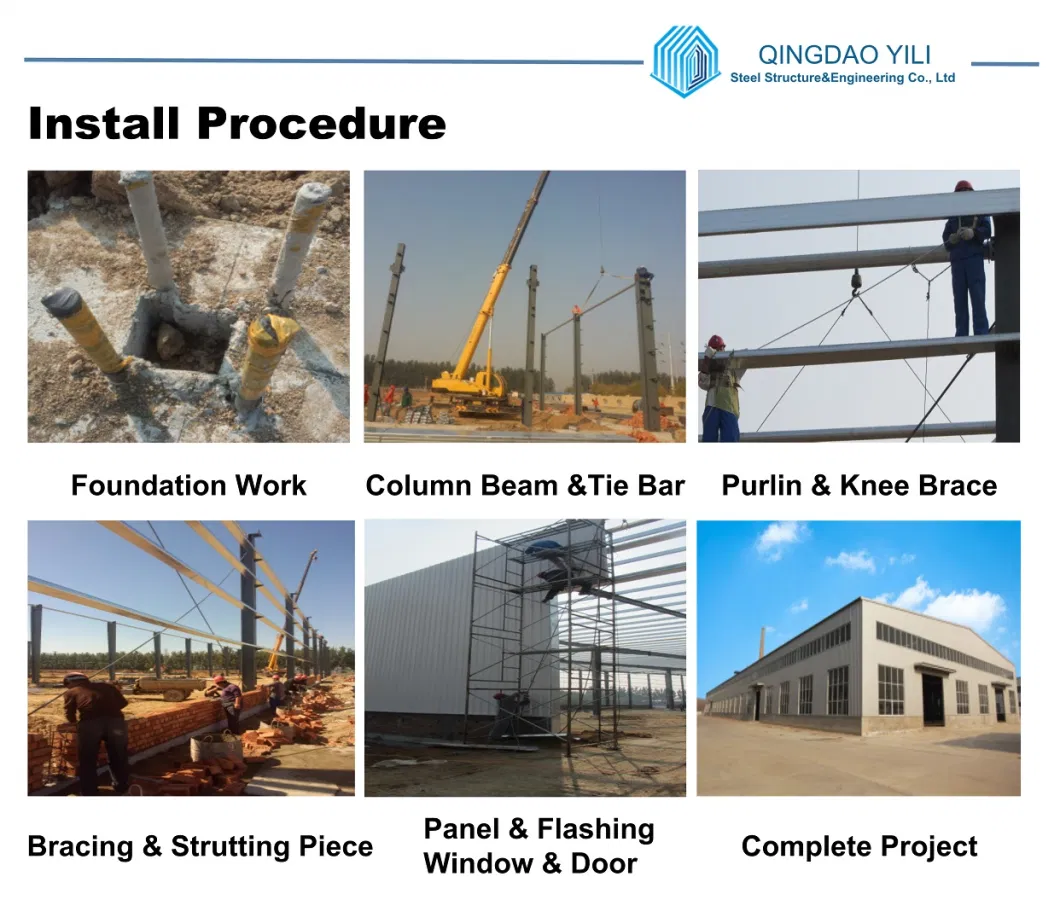 QINGDAO YILI
Steel Structure&Engineering Co., Ltd

Install Procedure

Foundation Work

Column Beam &Tie Bar

Purlin & Knee Brace

Bracing & Strutting Piece

Panel & Flashing
Window & Door

Complete Project